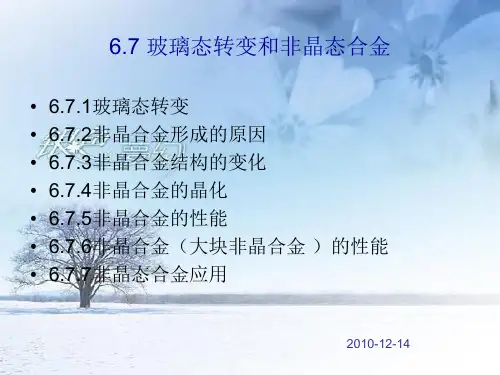 6.7 玻璃态转变和非晶态合金

• 6.7.1玻璃态转变
• 6.7.2非晶合金形成的原因
• 6.7.3非晶合金结构的变化
• 6.7.4非晶合金的晶化
• 6.7.5非晶合金的性能
• 6.7.6非晶合金（大块非晶合金 ）的性能
• 6.7.7非晶态合金应用

2010-12-14